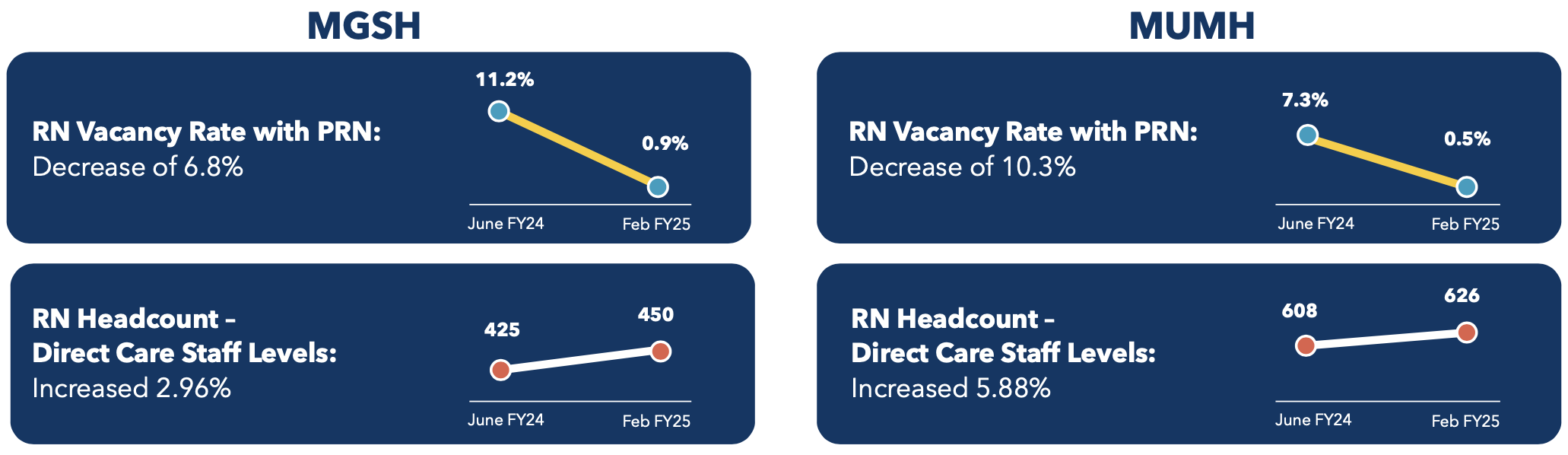 MGSH

RN Vacancy Rate with PRN:
Decrease of 6.8%

11.2%
0.9%
June FY24
Feb FY25

RN Headcount –
Direct Care Staff Levels:
Increased 2.96%

425
450
June FY24
Feb FY25

MUMH

RN Vacancy Rate with PRN:
Decrease of 10.3%

7.3%
0.5%
June FY24
Feb FY25

RN Headcount –
Direct Care Staff Levels:
Increased 5.88%

608
626
June FY24
Feb FY25